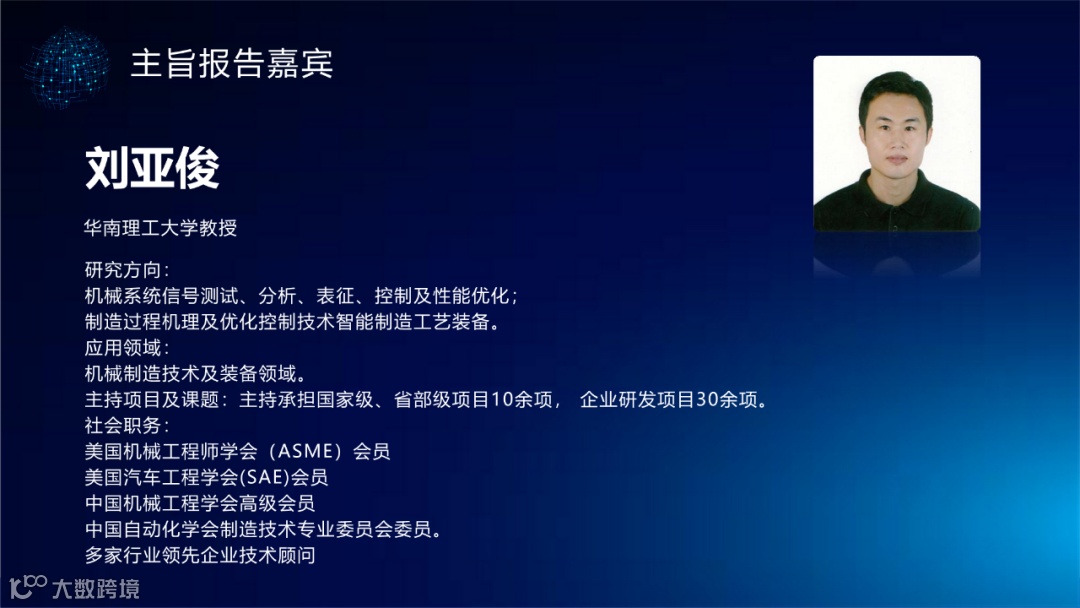 主旨报告嘉宾

刘亚俊

华南理工大学教授

研究方向：
机械系统信号测试、分析、表征、控制及性能优化；
制造过程机理及优化控制技术智能制造工艺装备。
应用领域：
机械制造技术及装备领域。
主持项目及课题：主持承担国家级、省部级项目10余项， 企业研发项目30余项。
社会职务：
美国机械工程师学会（ASME）会员
美国汽车工程学会(SAE)会员
中国机械工程学会高级会员
中国自动化学会制造技术专业委员会委员。
多家行业领先企业技术顾问

大数跨境